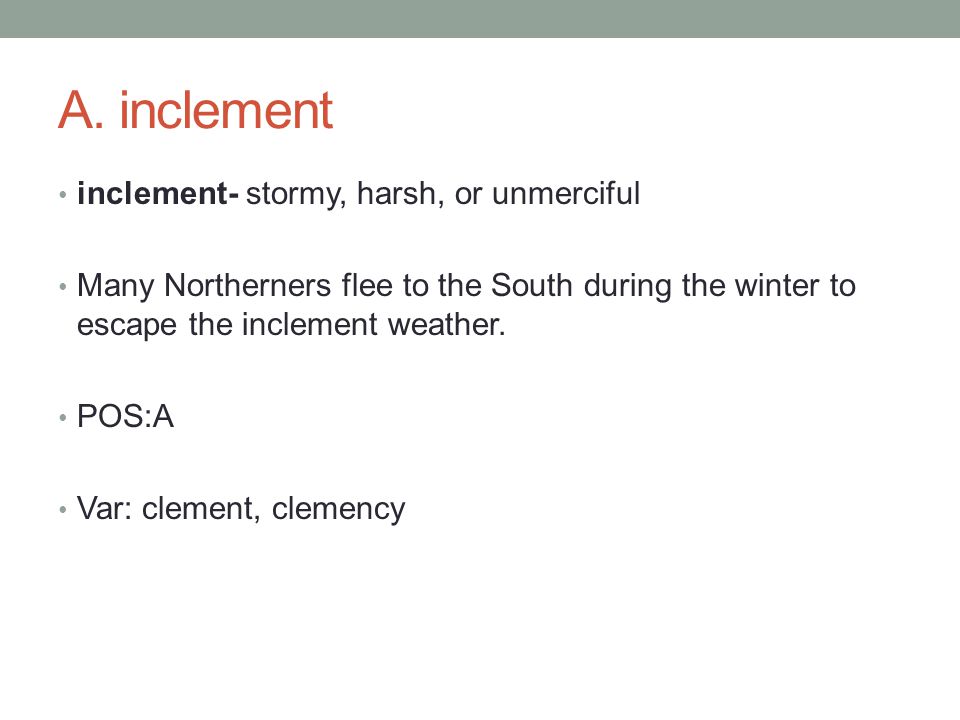 A. inclement

• inclement- stormy, harsh, or unmerciful

• Many Northerners flee to the South during the winter to escape the inclement weather.

• POS:A

• Var: clement, clemency